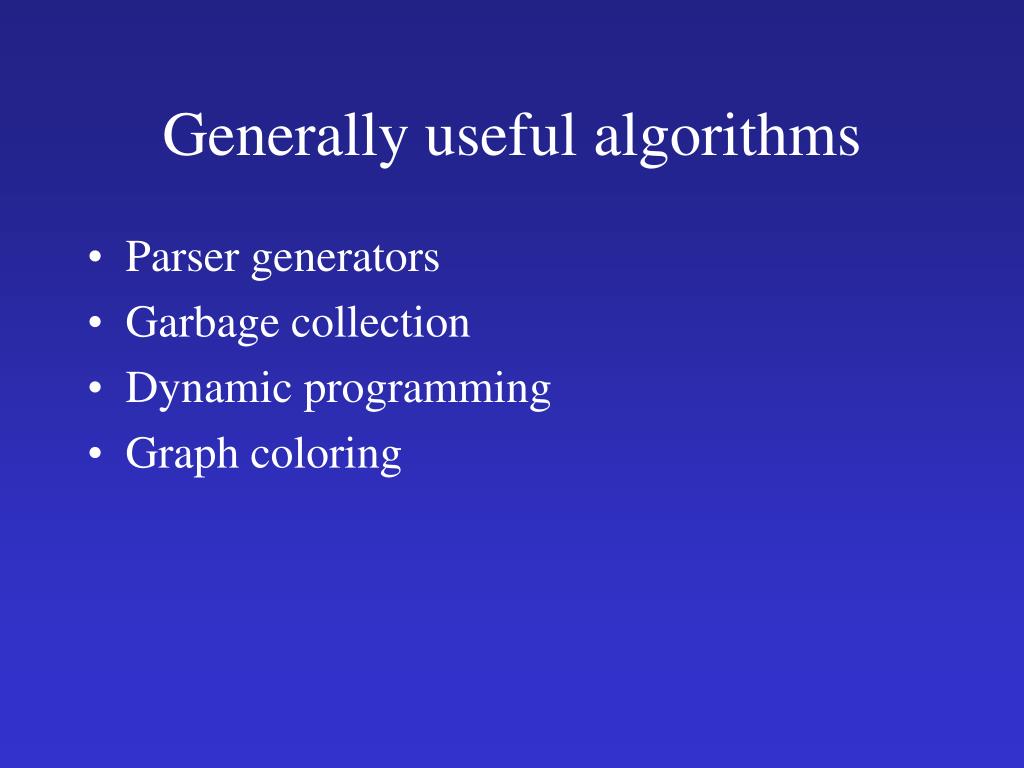 Generally useful algorithms

• Parser generators
• Garbage collection
• Dynamic programming
• Graph coloring